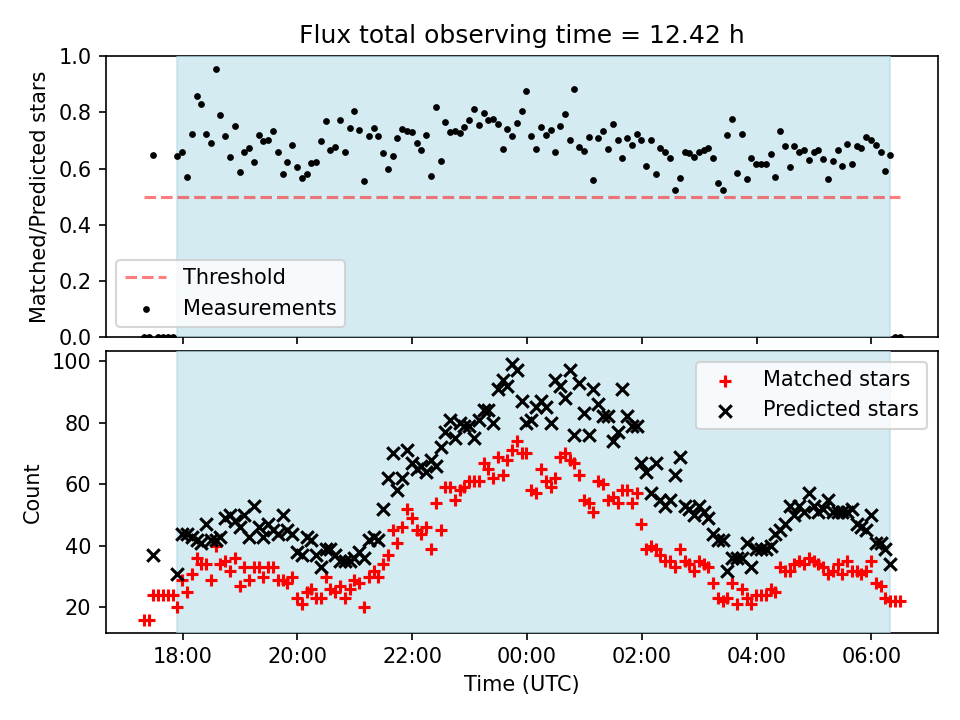 Flux total observing time = 12.42 h

Matched/Predicted stars

1.0
0.8
0.6
0.4
0.2
0.0

Threshold
Measurements

Count

100
80
60
40
20

Matched stars
Predicted stars

18:00
20:00
22:00
00:00
02:00
04:00
06:00

Time (UTC)